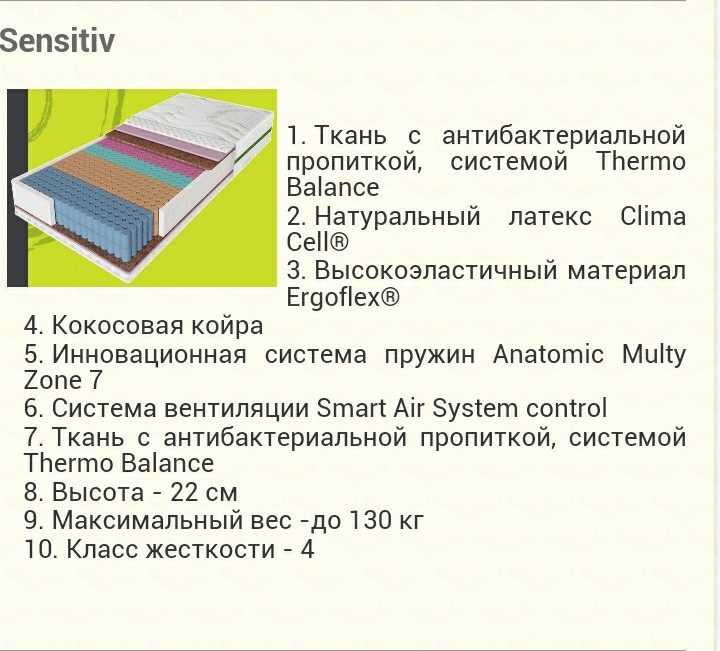 Sensitiv

1. Ткань с антибактериальной пропиткой, системой Thermo Balance
2. Натуральный латекс Clima Cell®
3. Высокоэластичный материал Ergoflex®
4. Кокосовая койра
5. Инновационная система пружин Anatomic Multy Zone 7
6. Система вентиляции Smart Air System control
7. Ткань с антибактериальной пропиткой, системой Thermo Balance
8. Высота - 22 см
9. Максимальный вес -до 130 кг
10. Класс жесткости - 4